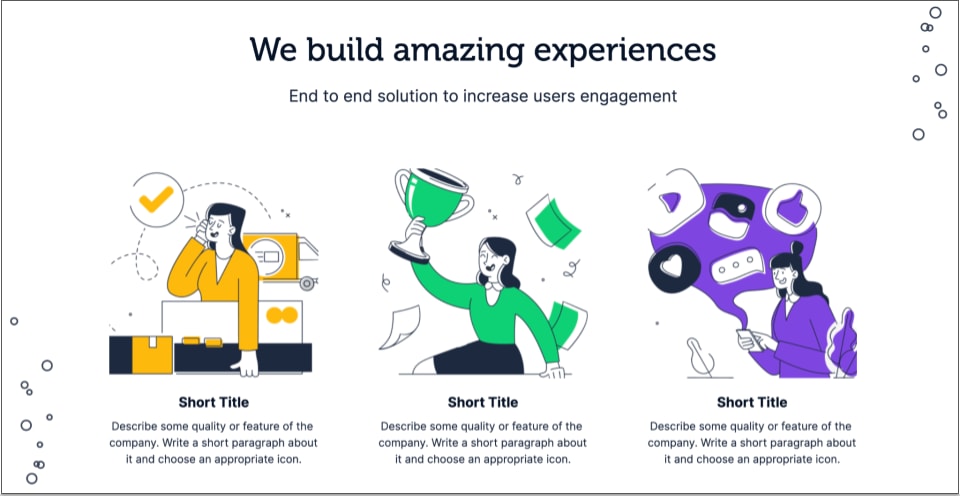 We build amazing experiences

End to end solution to increase users engagement

Short Title

Describe some quality or feature of the company. Write a short paragraph about it and choose an appropriate icon.

Short Title

Describe some quality or feature of the company. Write a short paragraph about it and choose an appropriate icon.

Short Title

Describe some quality or feature of the company. Write a short paragraph about it and choose an appropriate icon.